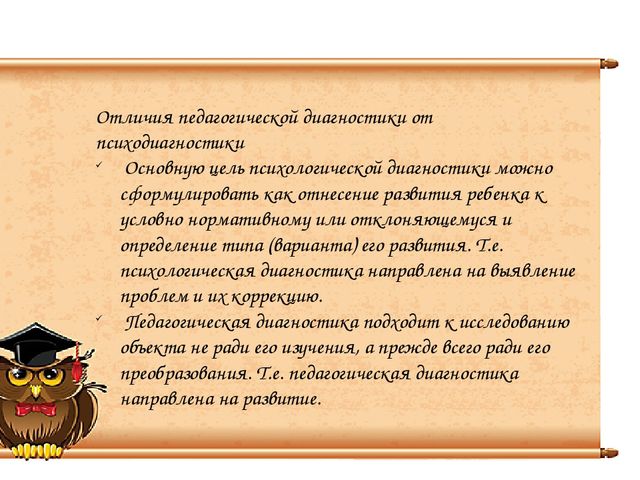 Отличия педагогической диагностики от психодиагностики

✓ Основную цель психологической диагностики можно сформулировать как отнесение развития ребенка к условно нормативному или отклоняющемуся и определение типа (варианта) его развития. Т.е. психологическая диагностика направлена на выявление проблем и их коррекцию.

✓ Педагогическая диагностика подходит к исследованию объекта не ради его изучения, а прежде всего ради его преобразования. Т.е. педагогическая диагностика направлена на развитие.